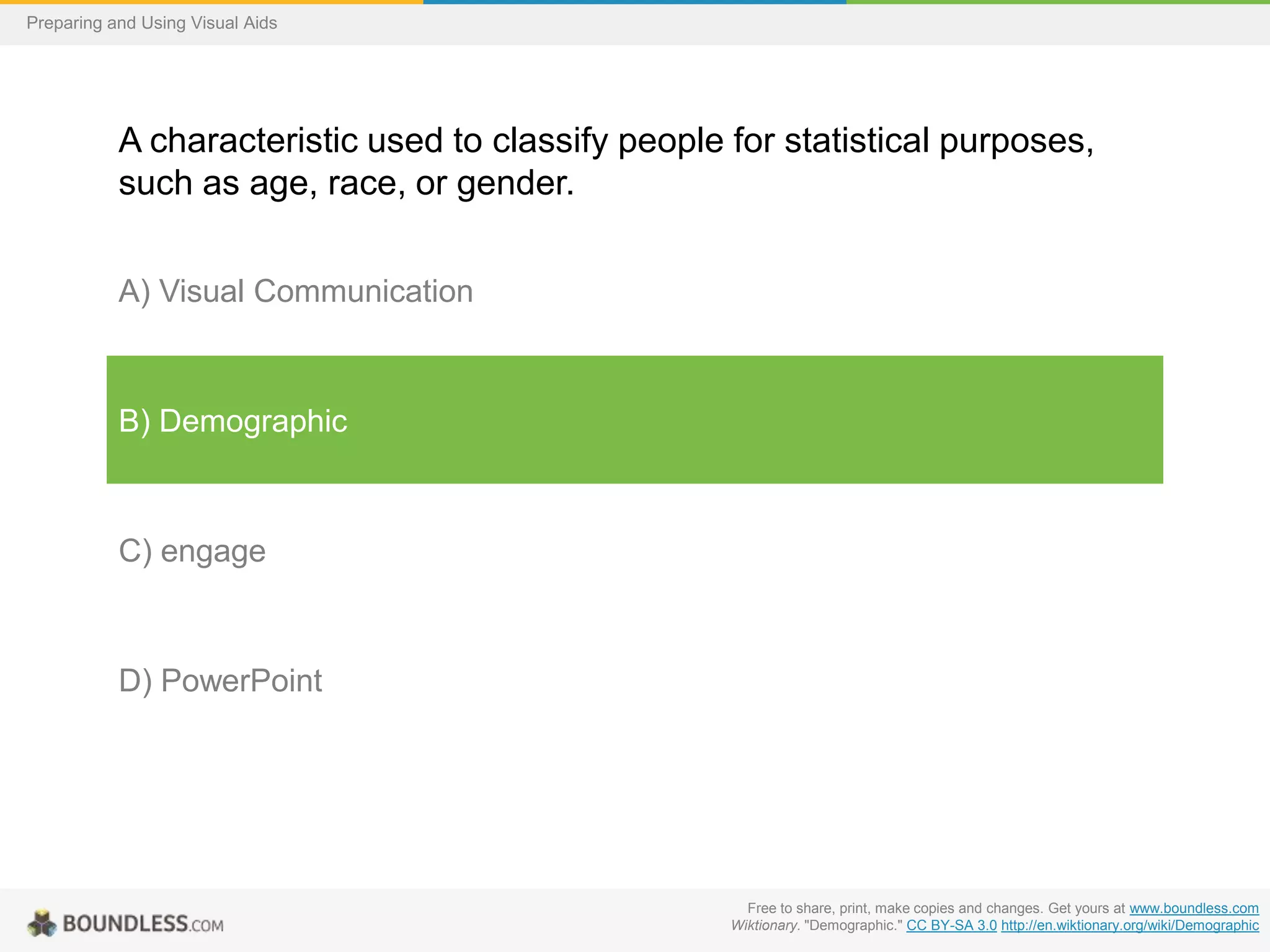 Preparing and Using Visual Aids

A characteristic used to classify people for statistical purposes, such as age, race, or gender.

A) Visual Communication

B) Demographic

C) engage

D) PowerPoint

BOUNDLESS.COM

Free to share, print, make copies and changes. Get yours at www.boundless.com
Wiktionary. "Demographic." CC BY-SA 3.0 http://en.wiktionary.org/wiki/Demographic